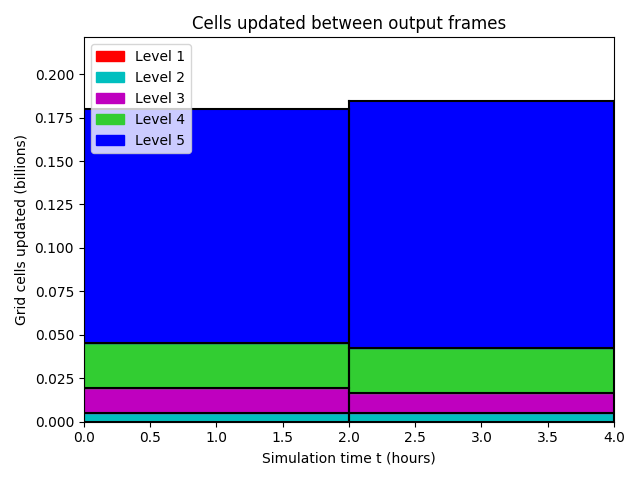 Cells updated between output frames

Level 1
Level 2
Level 3
Level 4
Level 5

Grid cells updated (billions)

0.200
0.175
0.150
0.125
0.100
0.075
0.050
0.025
0.000

0.0
0.5
1.0
1.5
2.0
2.5
3.0
3.5
4.0

Simulation time t (hours)